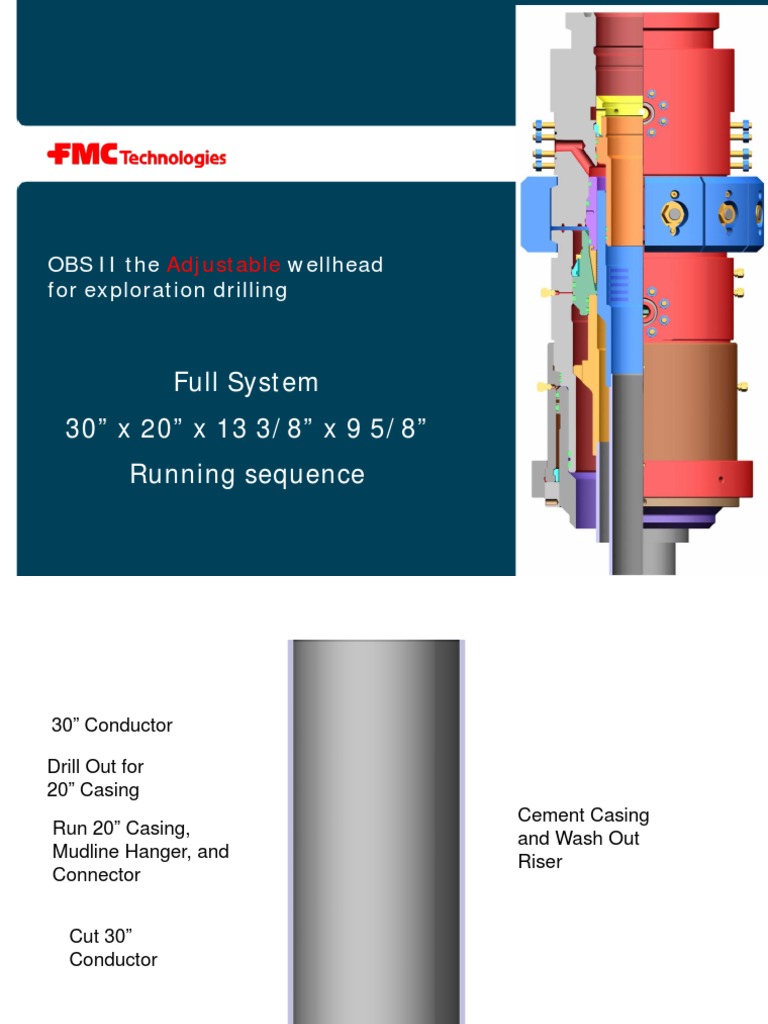 FMC Technologies

OBS II the Adjustable wellhead for exploration drilling

Full System

30” x 20” x 13 3/8” x 9 5/8”

Running sequence

30” Conductor

Drill Out for 20” Casing

Run 20” Casing, Mudline Hanger, and Connector

Cut 30” Conductor

Cement Casing and Wash Out Riser